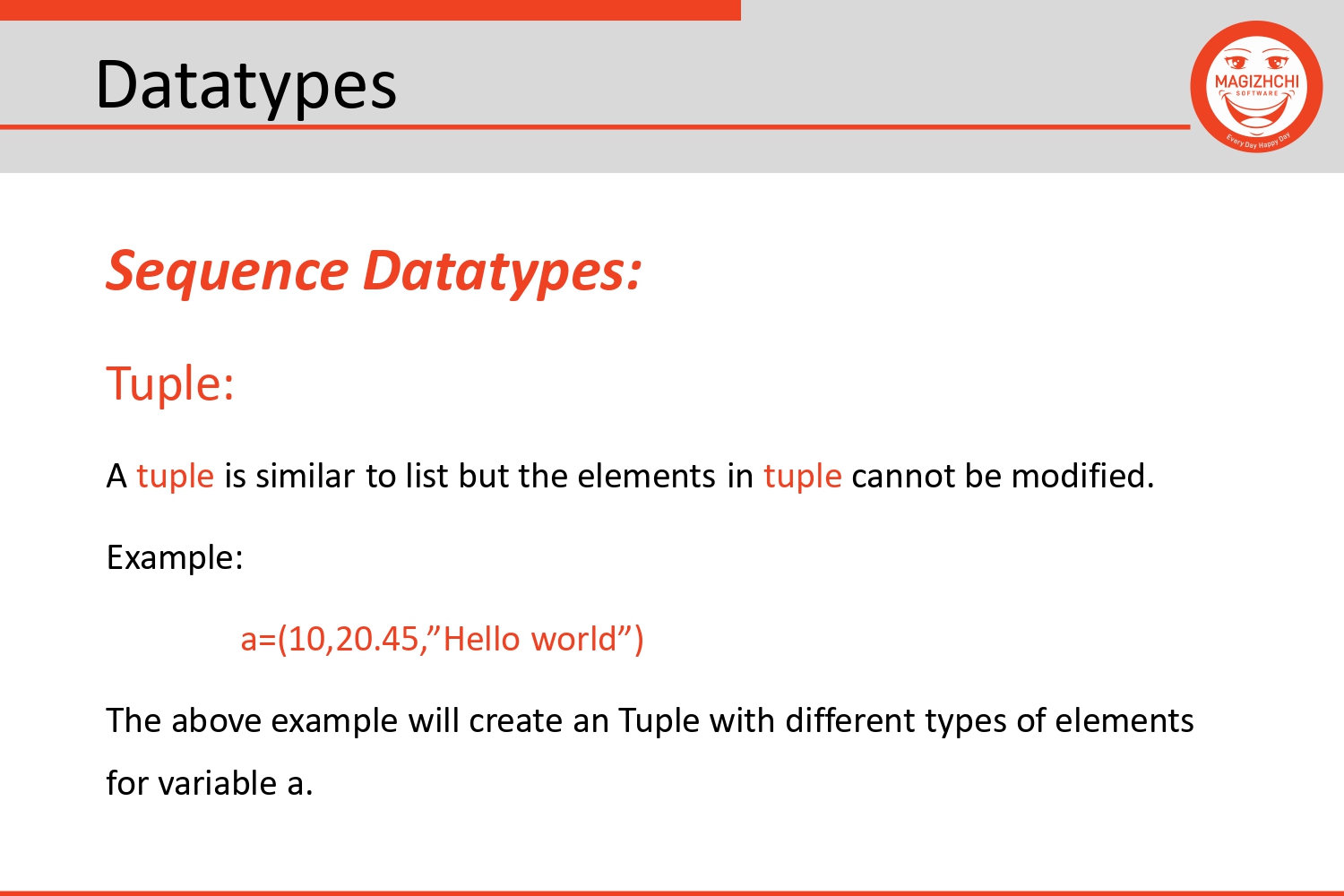 Datatypes

MAGIZHCHI
SOFTWARE
Every Day Happy Day

Sequence Datatypes:

Tuple:

A tuple is similar to list but the elements in tuple cannot be modified.

Example:

a=(10,20.45,”Hello world”)

The above example will create an Tuple with different types of elements for variable a.